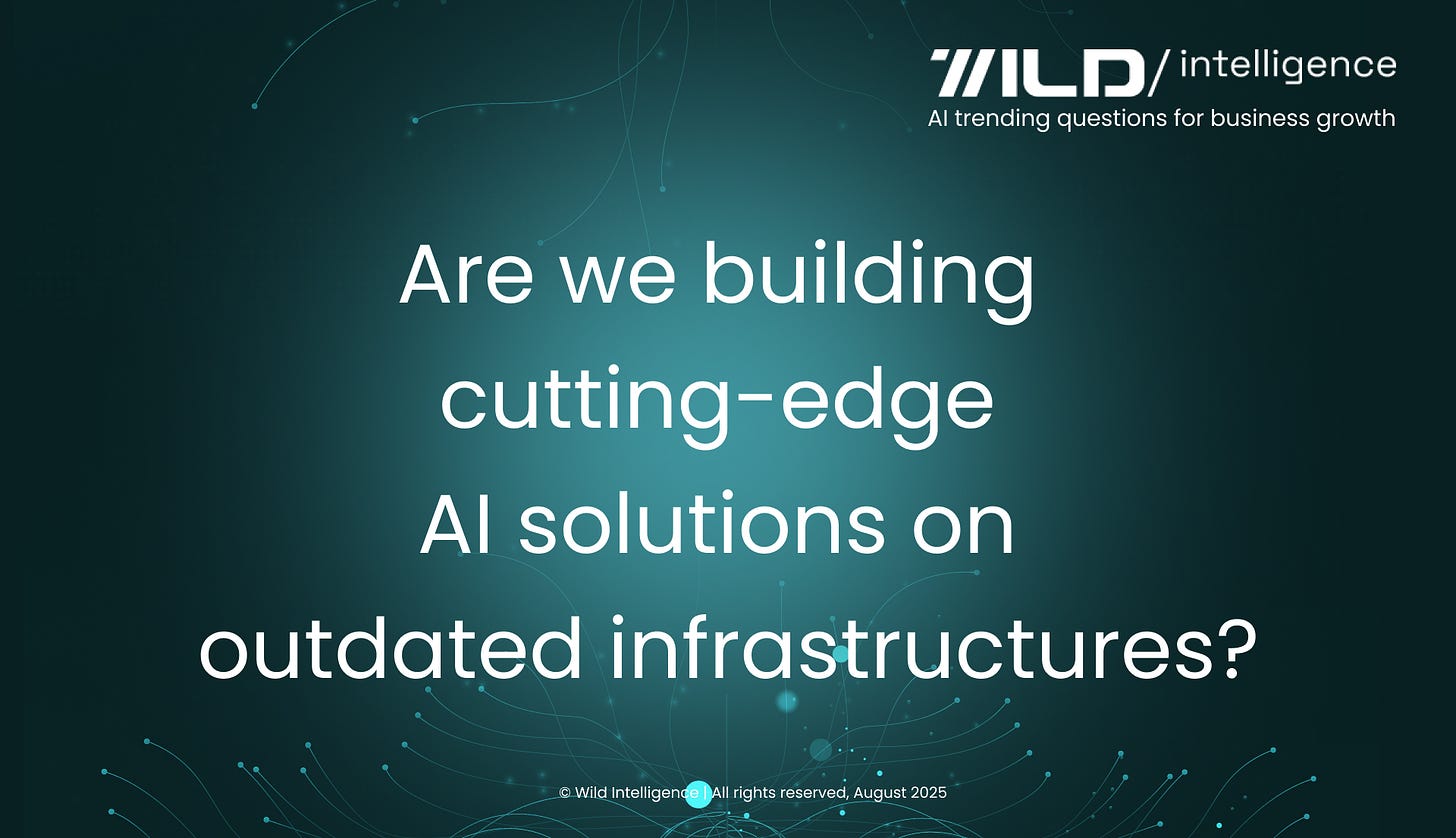 WILD/ intelligence
AI trending questions for business growth

Are we building cutting-edge AI solutions on outdated infrastructures?

© Wild Intelligence | All rights reserved, August 2025